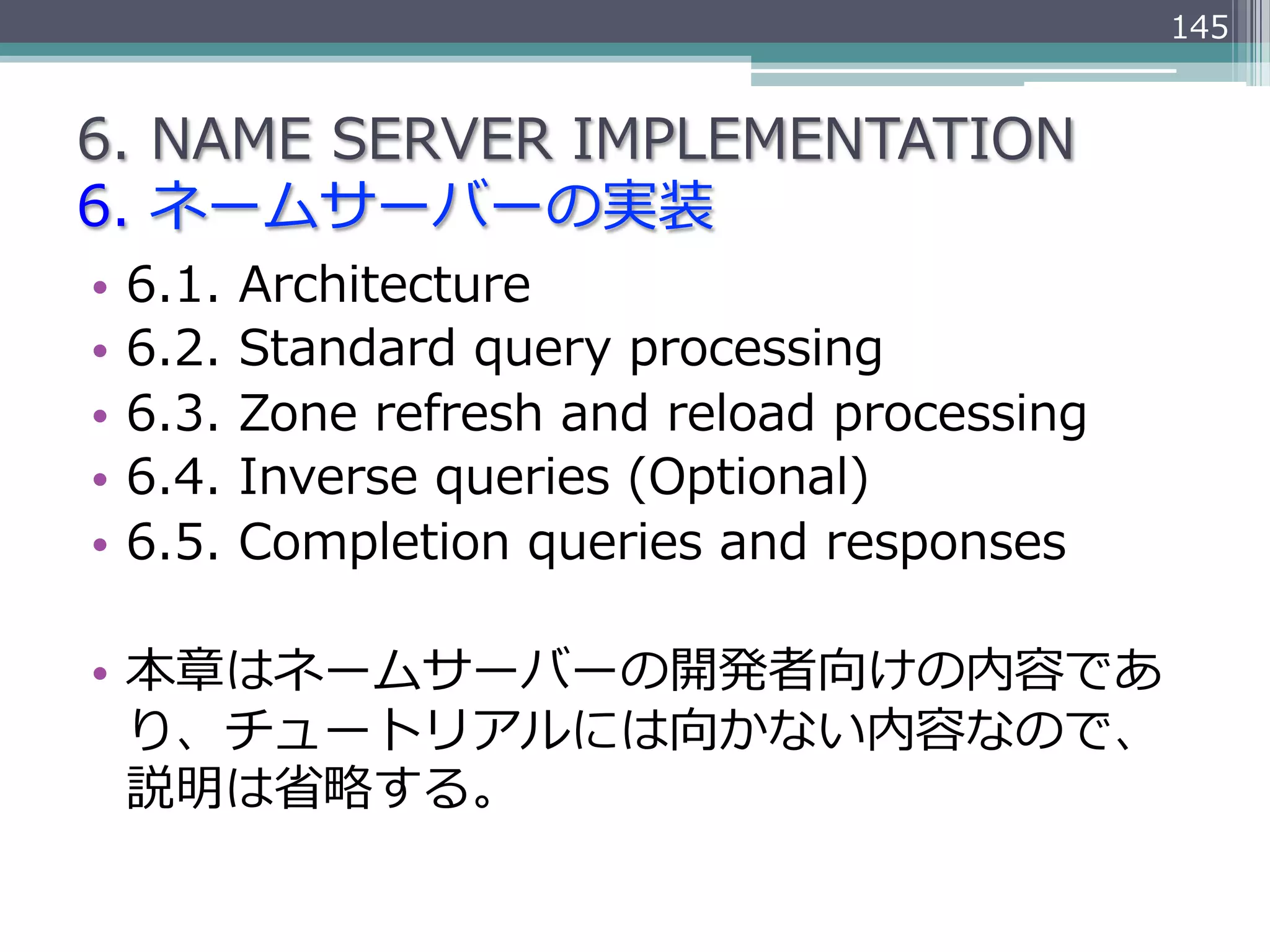 145

6. NAME SERVER IMPLEMENTATION
6. ネームサーバーの実装

• 6.1. Architecture
• 6.2. Standard query processing
• 6.3. Zone refresh and reload processing
• 6.4. Inverse queries (Optional)
• 6.5. Completion queries and responses

• 本章はネームサーバーの開発者向けの内容であり、チュートリアルには向かない内容なので、説明は省略する。